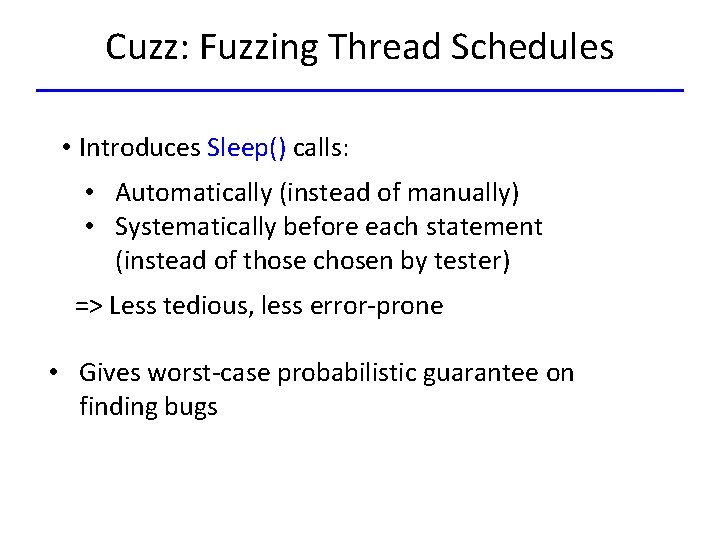 Cuzz: Fuzzing Thread Schedules

• Introduces Sleep() calls:

• Automatically (instead of manually)
• Systematically before each statement (instead of those chosen by tester)

=> Less tedious, less error-prone

• Gives worst-case probabilistic guarantee on finding bugs